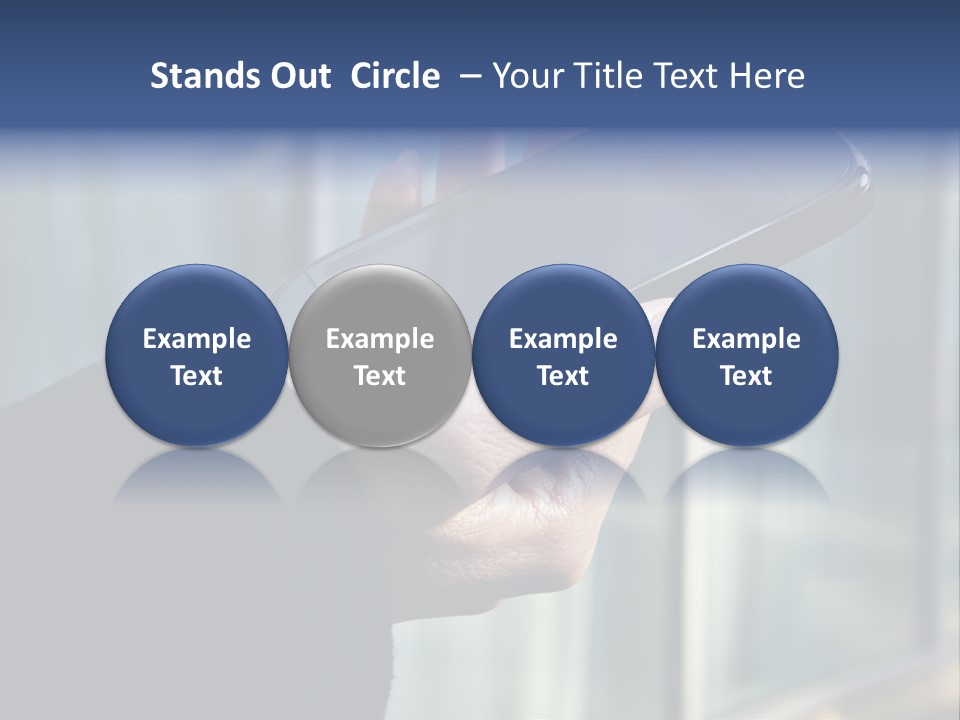 Stands Out Circle – Your Title Text Here

Example Text

Example Text

Example Text

Example Text